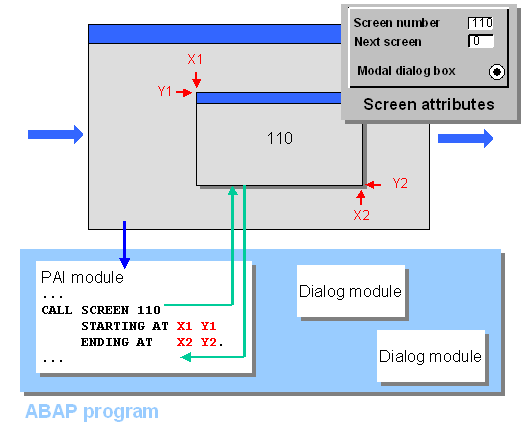 Screen number 110
Next screen 0
Modal dialog box
Screen attributes

X1
Y1
110
Y2
X2

PAI module
...
CALL SCREEN 110
STARTING AT X1 Y1
ENDING AT X2 Y2.
...

Dialog module

Dialog module

ABAP program